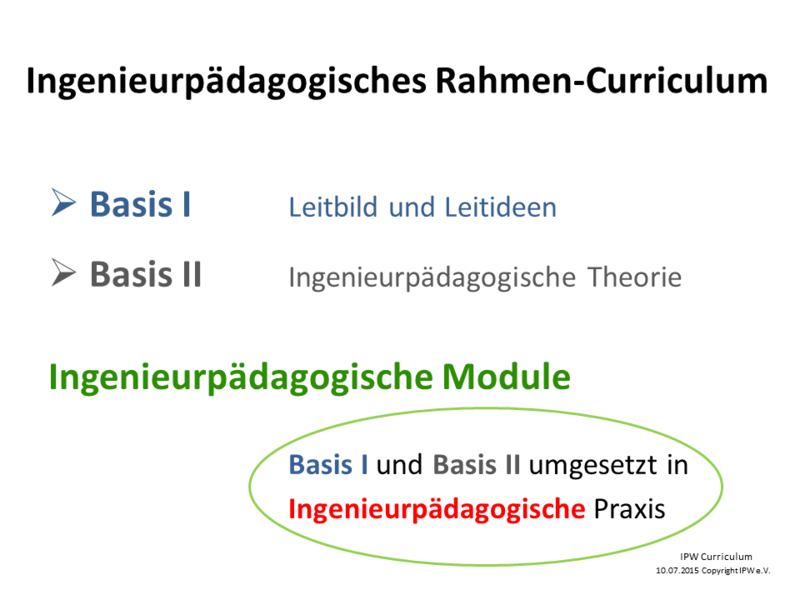 Ingenieurpädagogisches Rahmen-Curriculum

➢ Basis I Leitbild und Leitideen

➢ Basis II Ingenieurpädagogische Theorie

Ingenieurpädagogische Module

Basis I und Basis II umgesetzt in Ingenieurpädagogische Praxis

IPW Curriculum
10.07.2015 Copyright IPW e.V.